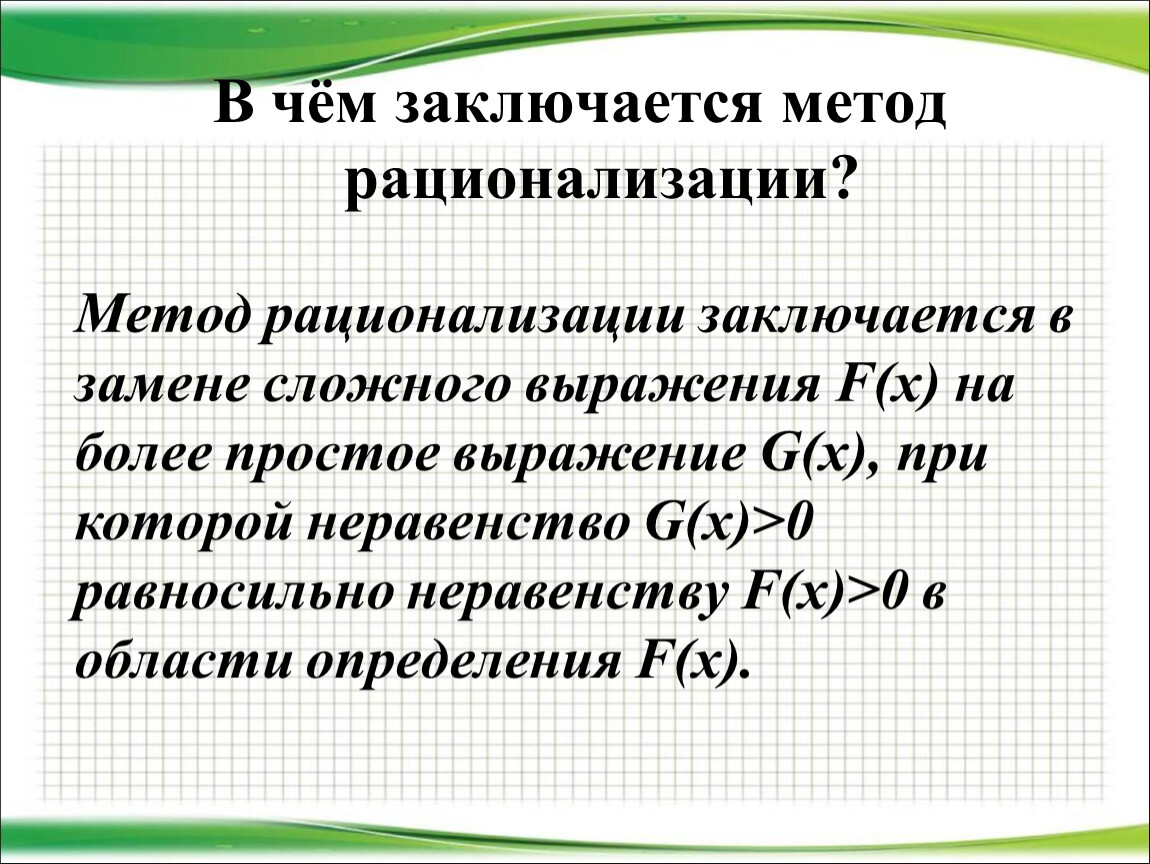 В чём заключается метод рационализации?

Метод рационализации заключается в замене сложного выражения $F(x)$ на более простое выражение $G(x)$, при которой неравенство $G(x)>0$ равносильно неравенству $F(x)>0$ в области определения $F(x)$.